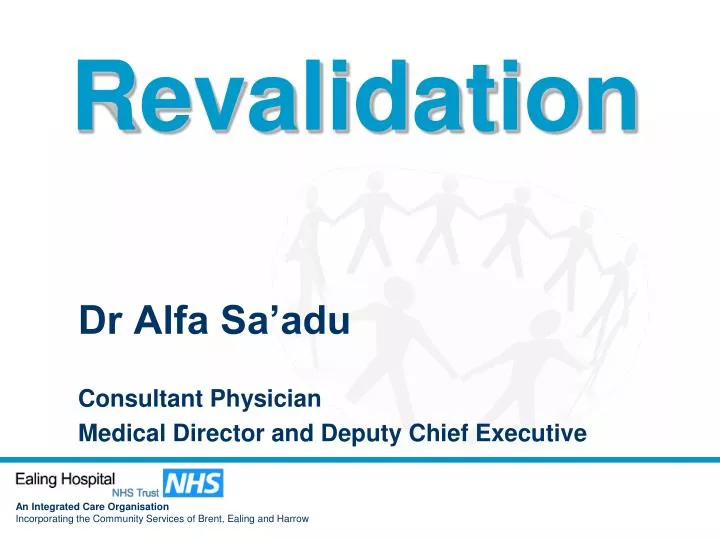 Revalidation

Dr Alfa Sa’adu

Consultant Physician
Medical Director and Deputy Chief Executive

Ealing Hospital NHS Trust NHS
An Integrated Care Organisation
Incorporating the Community Services of Brent, Ealing and Harrow